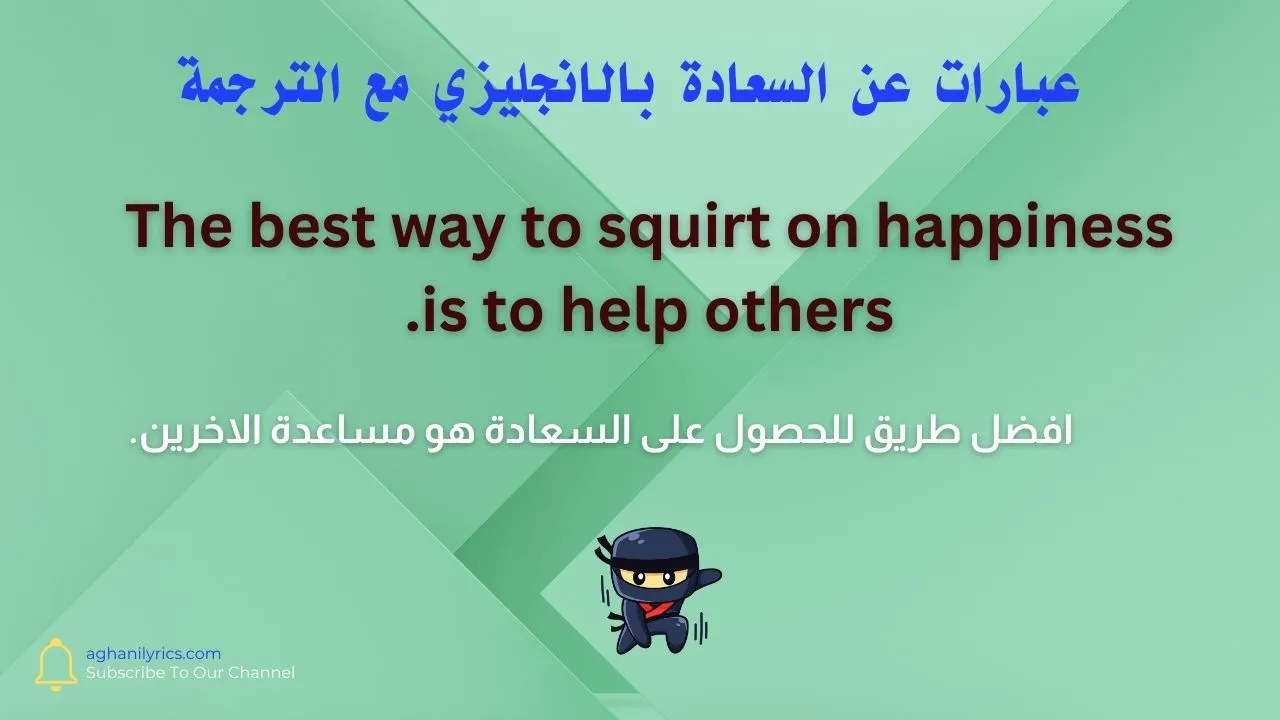 عبارات عن السعادة بالانجليزي مع الترجمة

The best way to squirt on happiness .is to help others

افضل طريق للحصول على السعادة هو مساعدة الاخرين.

aghanilyrics.com
Subscribe To Our Channel